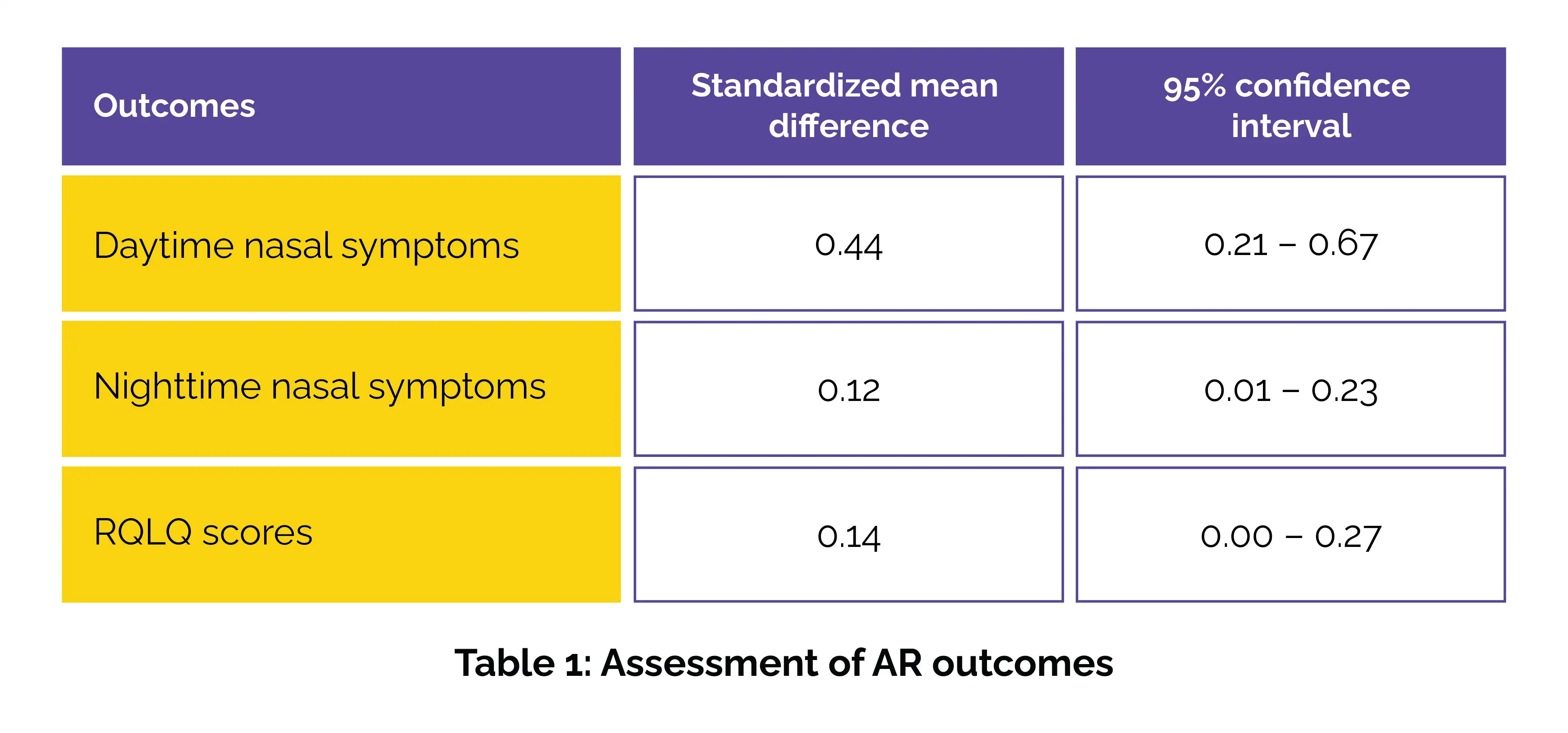 | Outcomes | Standardized mean difference | 95% confidence interval |
|---|---|---|
| Daytime nasal symptoms | 0.44 | 0.21 – 0.67 |
| Nighttime nasal symptoms | 0.12 | 0.01 – 0.23 |
| RQLQ scores | 0.14 | 0.00 – 0.27 |

Table 1: Assessment of AR outcomes